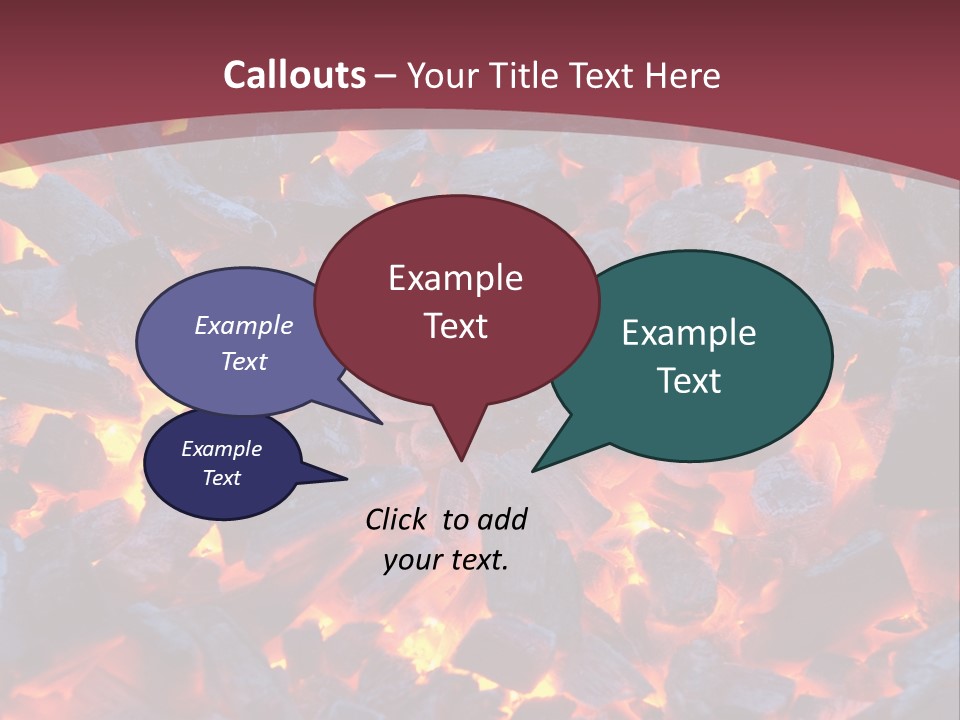 Callouts – Your Title Text Here

Example Text

Example Text

Example Text

Example Text

Click to add your text.